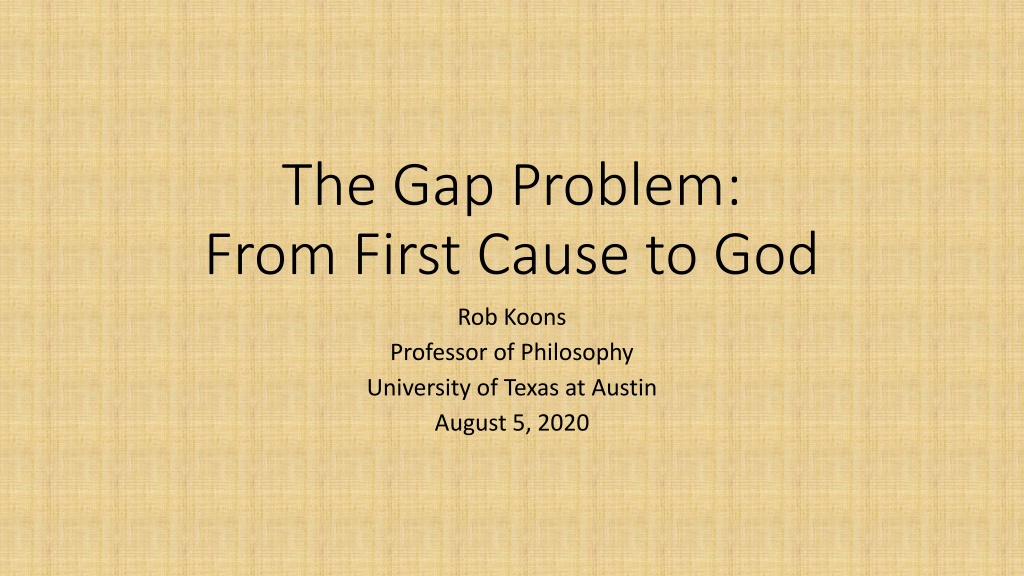 The Gap Problem:
From First Cause to God

Rob Koons
Professor of Philosophy
University of Texas at Austin
August 5, 2020